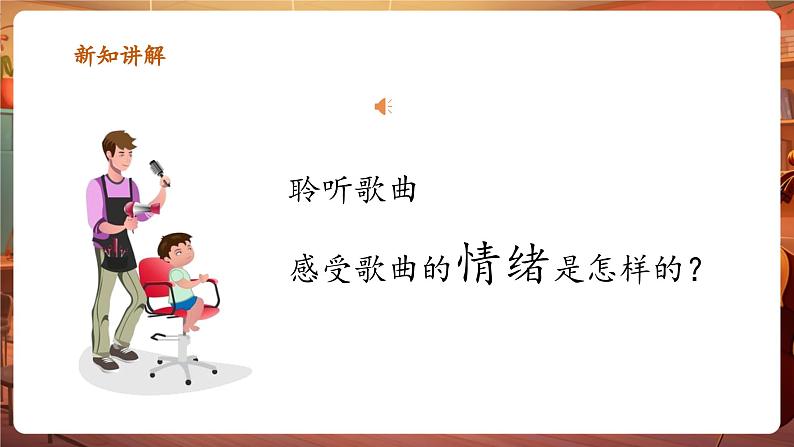 新知讲解

聆听歌曲

感受歌曲的情绪是怎样的？